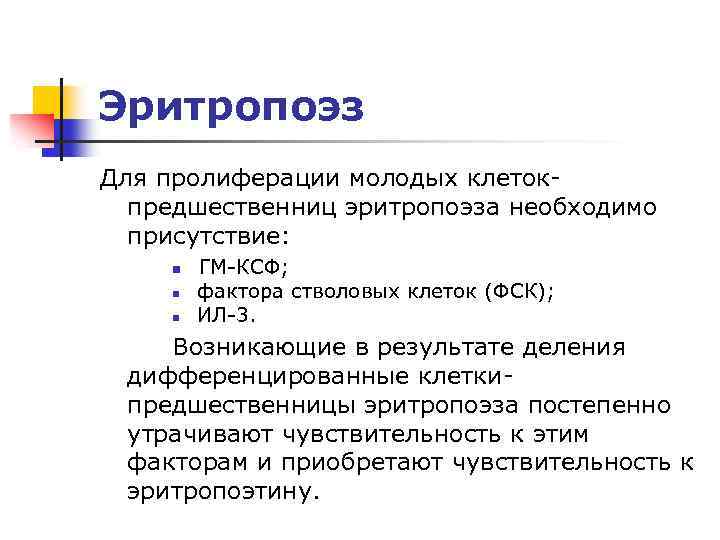 Эритропоэз

Для пролиферации молодых клеток-предшественниц эритропоэза необходимо присутствие:

- ГМ-КСФ;
- фактора стволовых клеток (ФСК);
- ИЛ-3.

Возникающие в результате деления дифференцированные клетки-предшественницы эритропоэза постепенно утрачивают чувствительность к этим факторам и приобретают чувствительность к эритропоэтину.